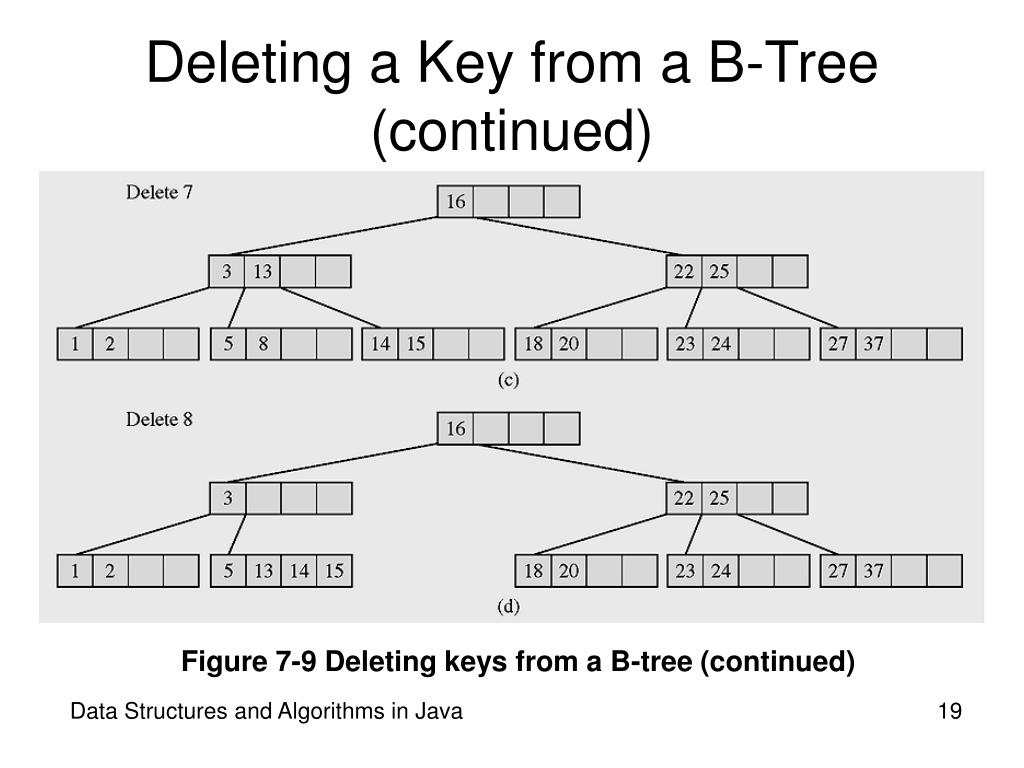 Deleting a Key from a B-Tree (continued)

Delete 7

16

3 13

22 25

1 2

5 8

14 15

18 20

23 24

27 37

(c)

Delete 8

16

3

22 25

1 2

5 13 14 15

18 20

23 24

27 37

(d)

Figure 7-9 Deleting keys from a B-tree (continued)

Data Structures and Algorithms in Java

19